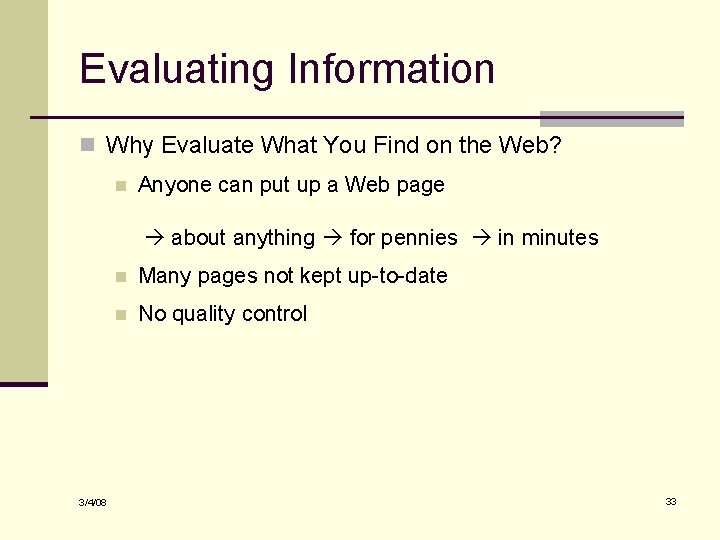 Evaluating Information

Why Evaluate What You Find on the Web?

Anyone can put up a Web page

→ about anything → for pennies → in minutes

Many pages not kept up-to-date

No quality control

3/4/08

33